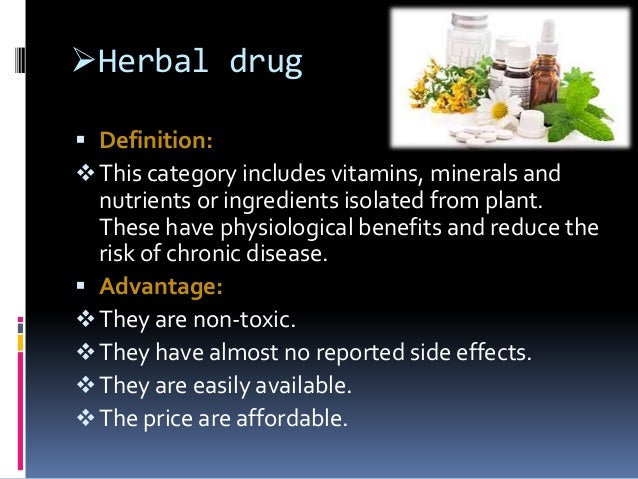 ➢Herbal drug

▪ Definition:

❖ This category includes vitamins, minerals and nutrients or ingredients isolated from plant. These have physiological benefits and reduce the risk of chronic disease.

▪ Advantage:

❖ They are non-toxic.

❖ They have almost no reported side effects.

❖ They are easily available.

❖ The price are affordable.